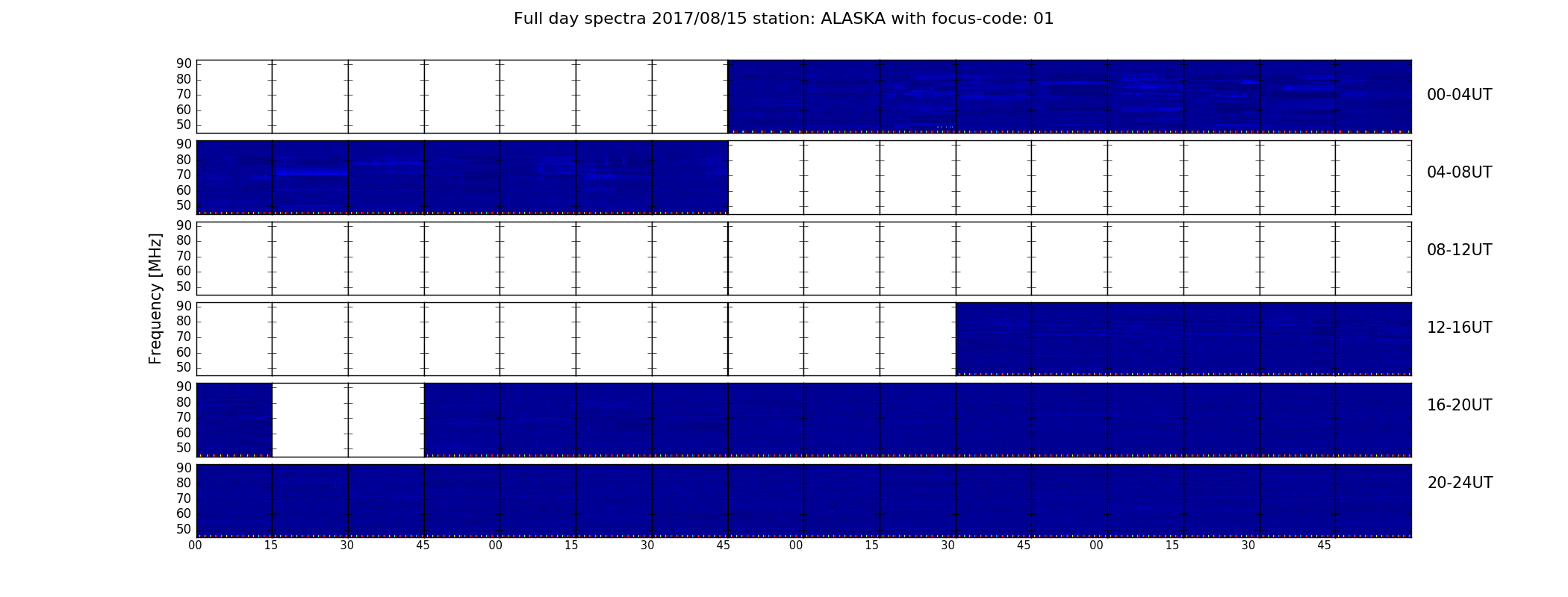 Full day spectra 2017/08/15 station: ALASKA with focus-code: 01

Frequency [MHz]

90
80
70
60
50

00-04UT

90
80
70
60
50

04-08UT

90
80
70
60
50

08-12UT

90
80
70
60
50

12-16UT

90
80
70
60
50

16-20UT

90
80
70
60
50

20-24UT

00 15 30 45 00 15 30 45 00 15 30 45 00 15 30 45